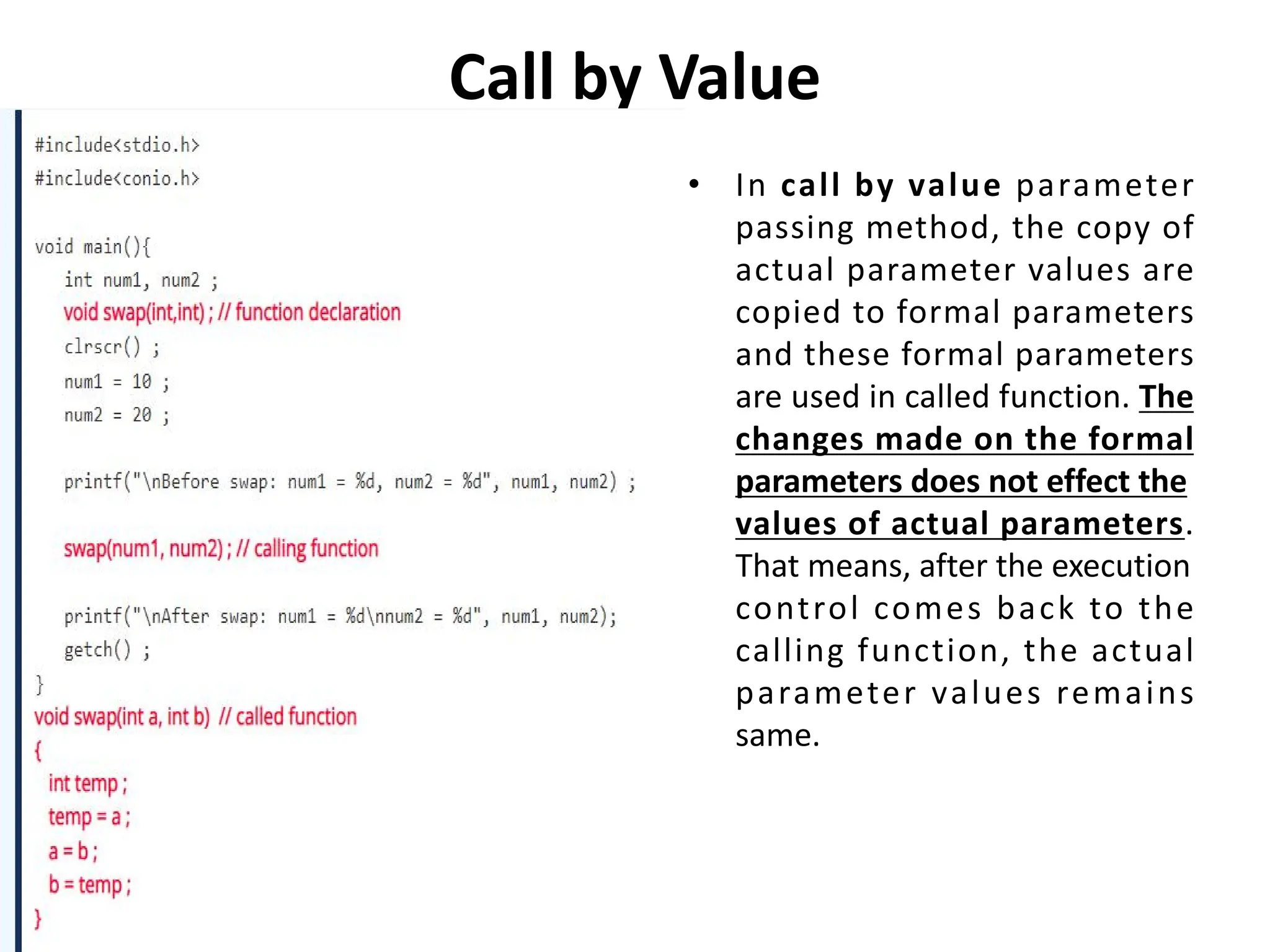 Call by Value

#include<stdio.h>
#include<conio.h>

void main(){
int num1, num2 ;
void swap(int,int) ; // function declaration
clrscr() ;
num1 = 10 ;
num2 = 20 ;

printf("\nBefore swap: num1 = %d, num2 = %d", num1, num2) ;

swap(num1, num2) ; // calling function

printf("\nAfter swap: num1 = %d\nnum2 = %d", num1, num2);
getch() ;
}
void swap(int a, int b) // called function
{
int temp ;
temp = a ;
a = b ;
b = temp ;
}

• In call by value parameter passing method, the copy of actual parameter values are copied to formal parameters and these formal parameters are used in called function. The changes made on the formal parameters does not effect the values of actual parameters. That means, after the execution control comes back to the calling function, the actual parameter values remains same.